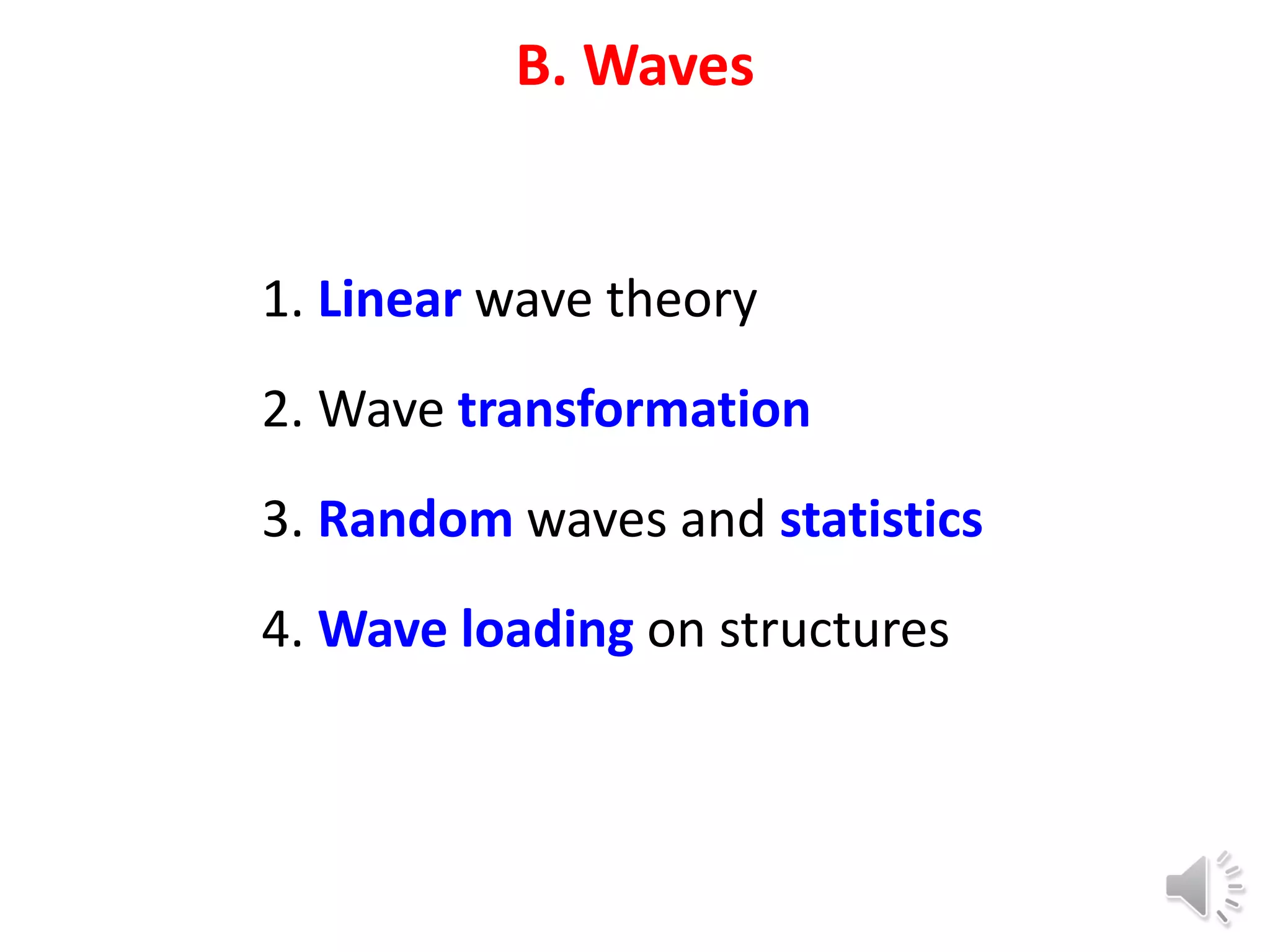 B. Waves

1. Linear wave theory

2. Wave transformation

3. Random waves and statistics

4. Wave loading on structures